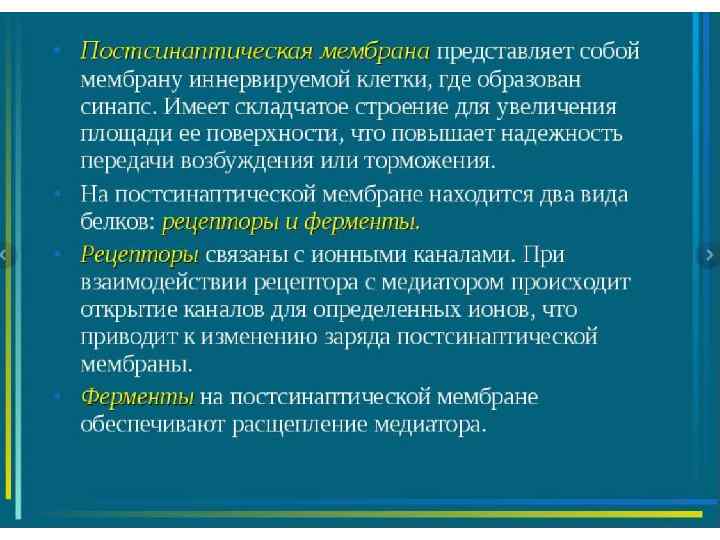 • Постсинаптическая мембрана представляет собой мембрану иннервируемой клетки, где образован синапс. Имеет складчатое строение для увеличения площади ее поверхности, что повышает надежность передачи возбуждения или торможения.

• На постсинаптической мембране находится два вида белков: рецепторы и ферменты.

• Рецепторы связаны с ионными каналами. При взаимодействии рецептора с медиатором происходит открытие каналов для определенных ионов, что приводит к изменению заряда постсинаптической мембраны.

• Ферменты на постсинаптической мембране обеспечивают расщепление медиатора.